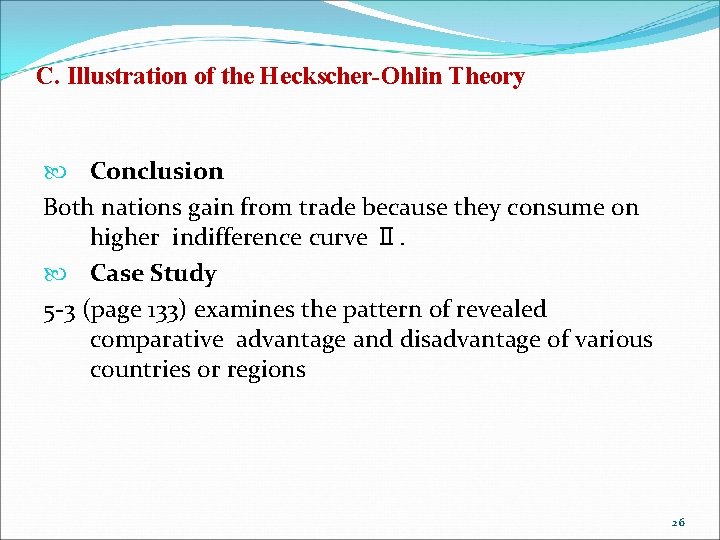 C. Illustration of the Heckscher-Ohlin Theory

Conclusion

Both nations gain from trade because they consume on higher indifference curve Ⅱ.

Case Study

5-3 (page 133) examines the pattern of revealed comparative advantage and disadvantage of various countries or regions

26